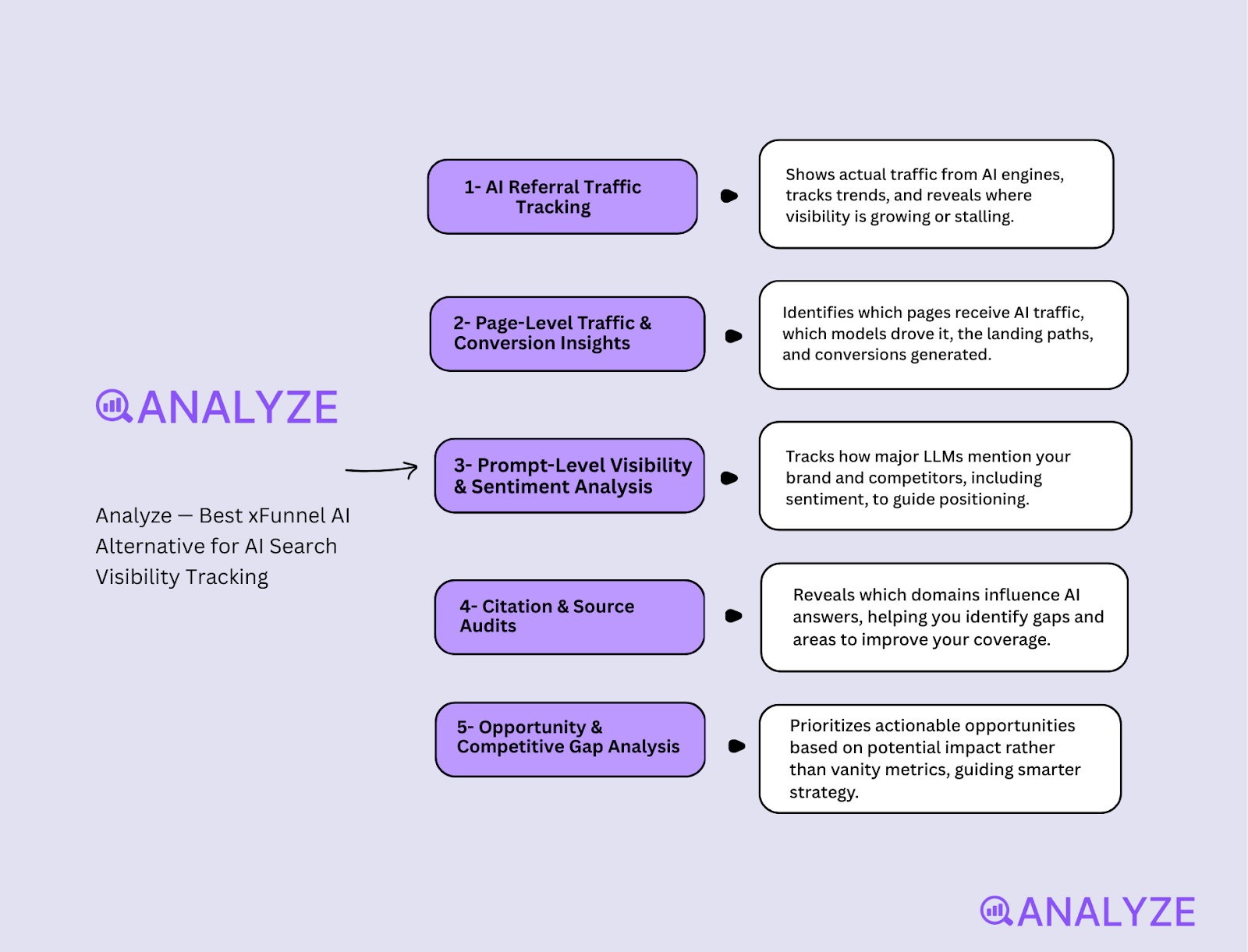 ANALYZE

Analyze — Best xFunnel AI Alternative for AI Search Visibility Tracking

1- AI Referral Traffic Tracking

Shows actual traffic from AI engines, tracks trends, and reveals where visibility is growing or stalling.

2- Page-Level Traffic & Conversion Insights

Identifies which pages receive AI traffic, which models drove it, the landing paths, and conversions generated.

3- Prompt-Level Visibility & Sentiment Analysis

Tracks how major LLMs mention your brand and competitors, including sentiment, to guide positioning.

4- Citation & Source Audits

Reveals which domains influence AI answers, helping you identify gaps and areas to improve your coverage.

5- Opportunity & Competitive Gap Analysis

Prioritizes actionable opportunities based on potential impact rather than vanity metrics, guiding smarter strategy.

ANALYZE